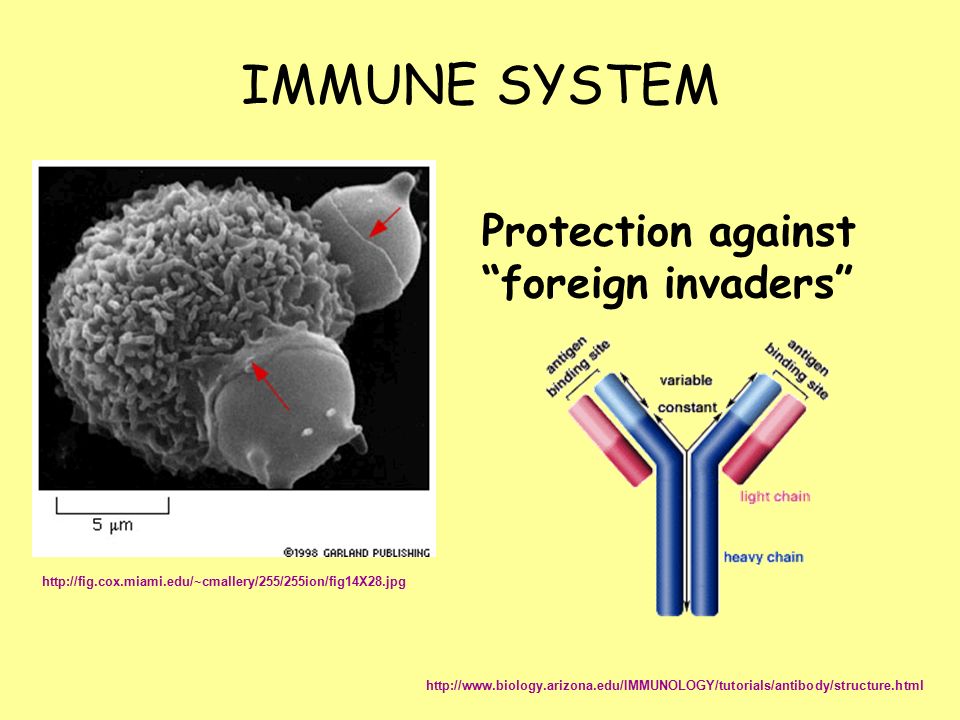 IMMUNE SYSTEM

5 µm

©1998 GARLAND PUBLISHING

http://fig.cox.miami.edu/~cmallery/255/255ion/fig14X28.jpg

Protection against "foreign invaders"

antigen binding site

variable

constant

antigen binding site

light chain

heavy chain

http://www.biology.arizona.edu/IMMUNOLOGY/tutorials/antibody/structure.html